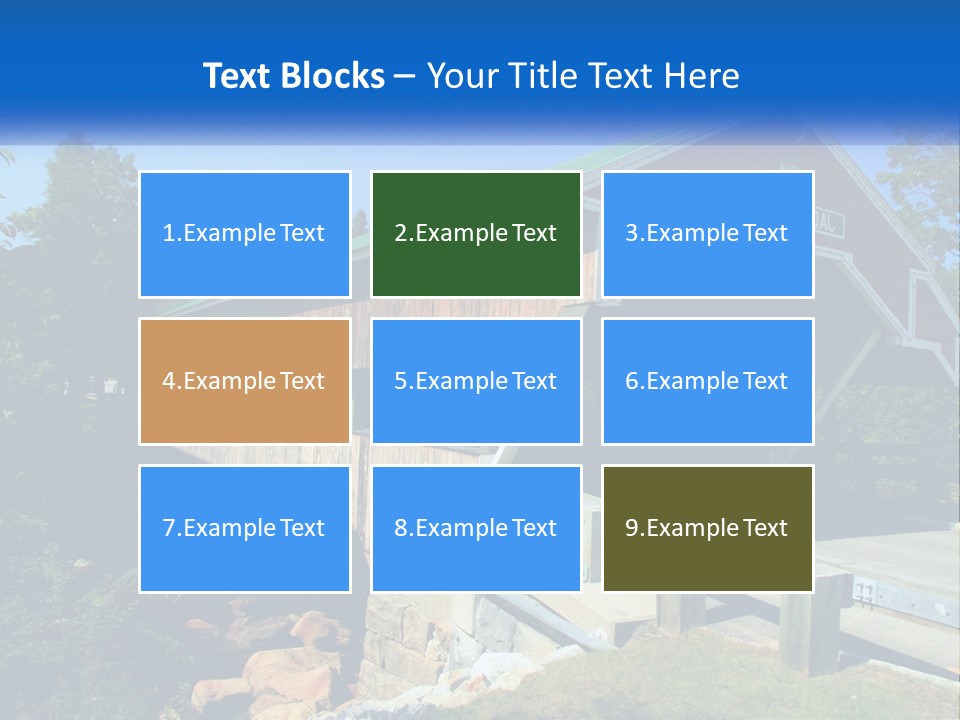 Text Blocks – Your Title Text Here

1.Example Text

2.Example Text

3.Example Text

4.Example Text

5.Example Text

6.Example Text

7.Example Text

8.Example Text

9.Example Text